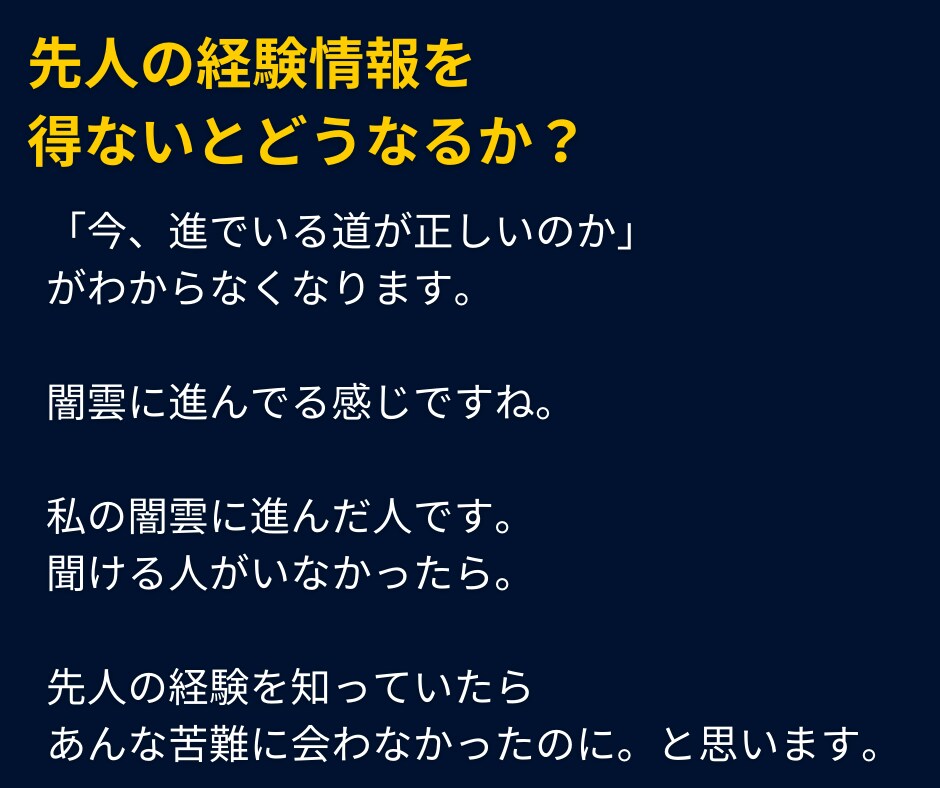 先人の経験情報を
得ないとどうなるか？

「今、進でいる道が正しいのか」
がわからなくなります。

闇雲に進んでる感じですね。

私の闇雲に進んだ人です。
聞ける人がいなかったら。

先人の経験を知っていたら
あんな苦難に会わなかったのに。と思います。